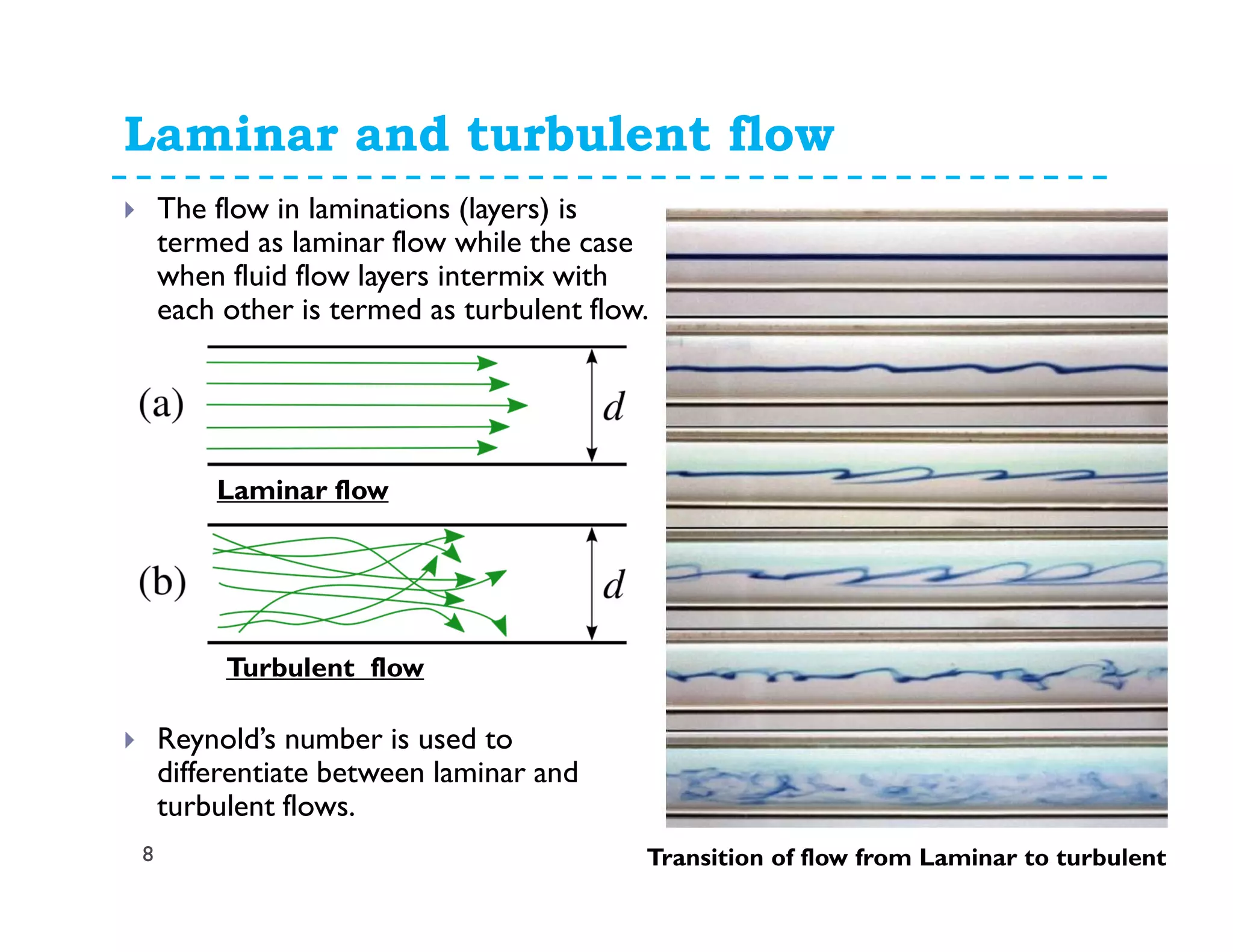 Laminar and turbulent flow

The flow in laminations (layers) is termed as laminar flow while the case when fluid flow layers intermix with each other is termed as turbulent flow.

(a)

$d$

Laminar flow

(b)

$d$

Turbulent flow

Reynold's number is used to differentiate between laminar and turbulent flows.

8

Transition of flow from Laminar to turbulent